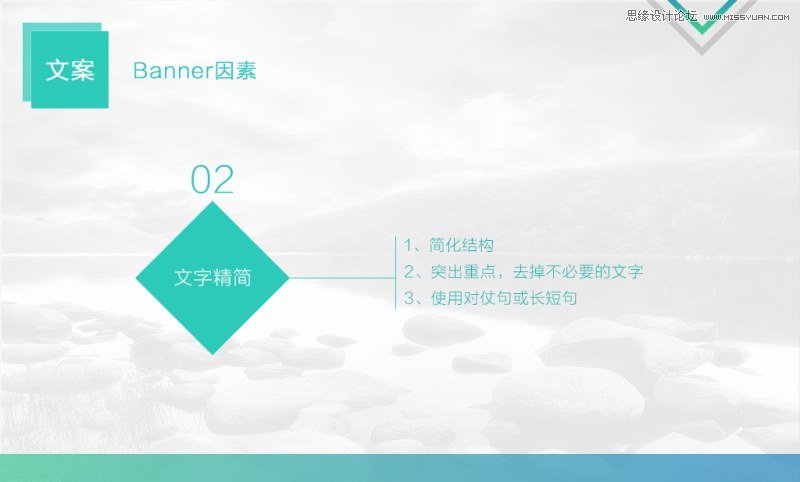 思缘设计论坛 WWW.MISSYUAN.COM

文案

Banner因素

02

文字精简

1、简化结构
2、突出重点，去掉不必要的文字
3、使用对仗句或长短句